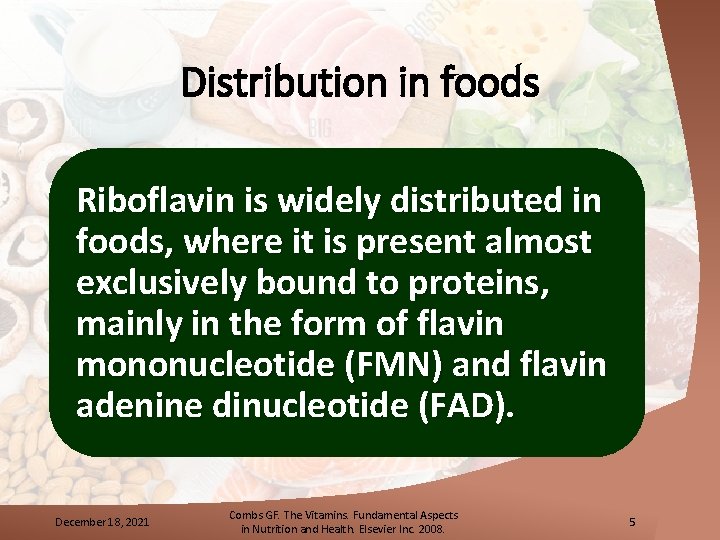 Distribution in foods

Riboflavin is widely distributed in foods, where it is present almost exclusively bound to proteins, mainly in the form of flavin mononucleotide (FMN) and flavin adenine dinucleotide (FAD).

December 18, 2021

Combs GF. The Vitamins. Fundamental Aspects in Nutrition and Health. Elsevier Inc. 2008.

5